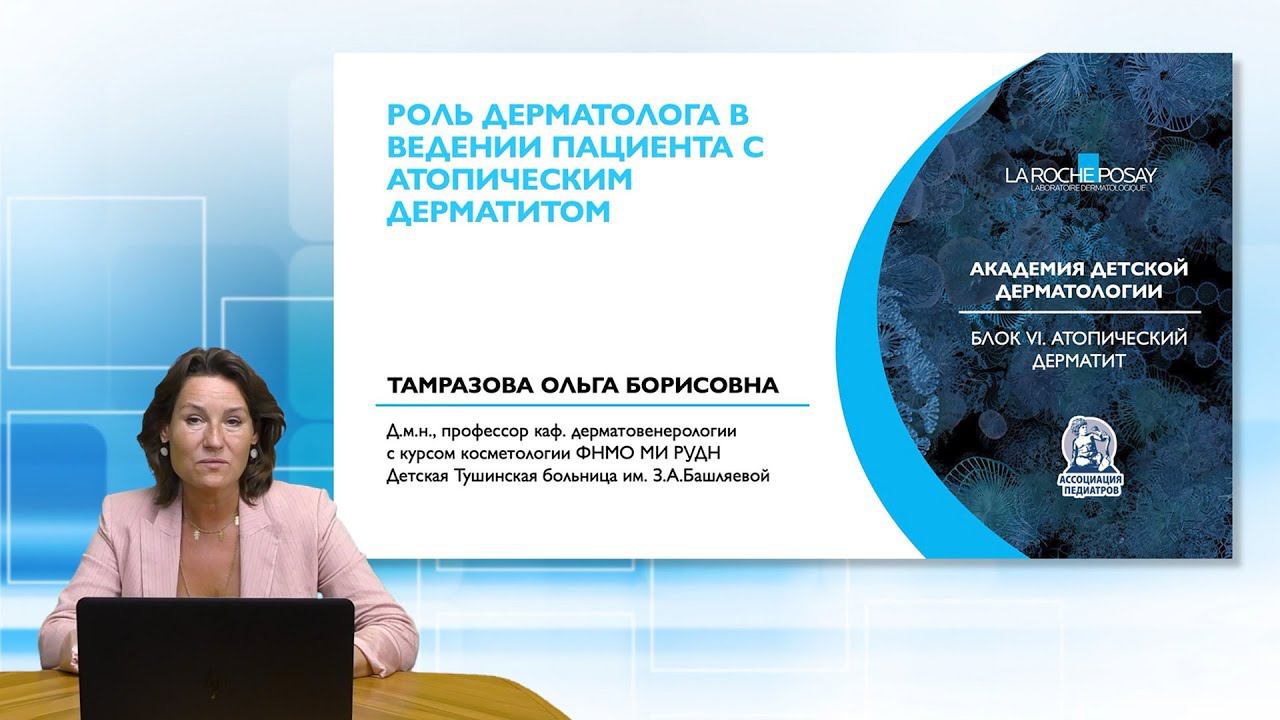 РОЛЬ ДЕРМАТОЛОГА В ВЕДЕНИИ ПАЦИЕНТА С АТОПИЧЕСКИМ ДЕРМАТИТОМ

ТАМРАЗОВА ОЛЬГА БОРИСОВНА

Д.м.н., профессор каф. дерматовенерологии с курсом косметологии ФНМО МИ РУДН
Детская Тушинская больница им. З.А.Башляевой

LA ROCHE POSAY
LABORATOIRE DERMATOLOGIQUE

АКАДЕМИЯ ДЕТСКОЙ ДЕРМАТОЛОГИИ

БЛОК VI. АТОПИЧЕСКИЙ ДЕРМАТИТ

АССОЦИАЦИЯ ПЕДИАТРОВ